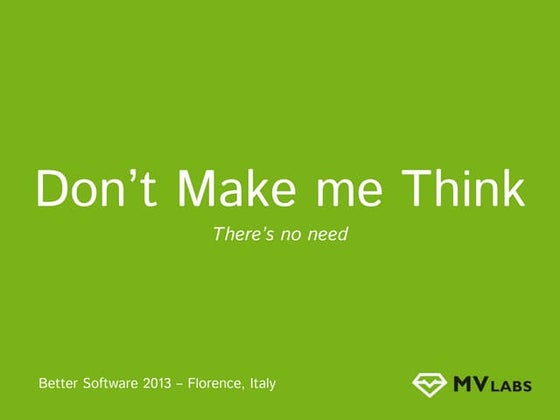 Don’t Make me Think

There’s no need

Better Software 2013 – Florence, Italy

MV LABS